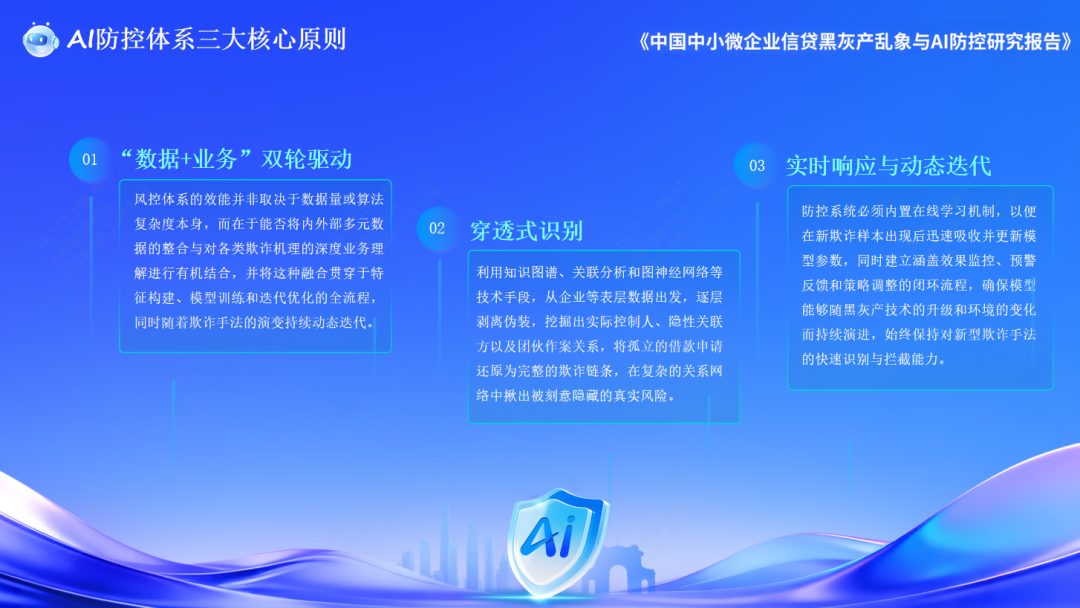 AI防控体系三大核心原则

《中国中小微企业信贷黑灰产乱象与AI防控研究报告》

01 “数据+业务”双轮驱动

风控体系的效能并非取决于数据量或算法复杂度本身，而在于能否将内外部多元数据的整合与对各类欺诈机理的深度业务理解进行有机结合，并将这种融合贯穿于特征构建、模型训练和迭代优化的全流程，同时随着欺诈手法的演变持续动态迭代。

02 穿透式识别

利用知识图谱、关联分析和图神经网络等技术手段，从企业等表层数据出发，逐层剥离伪装，挖掘出实际控制人、隐性关联方以及团伙作案关系，将孤立的借款申请还原为完整的欺诈链条，在复杂的关系网络中揪出被刻意隐藏的真实风险。

03 实时响应与动态迭代

防控系统必须内置在线学习机制，以便在新欺诈样本出现后迅速吸收并更新模型参数，同时建立涵盖效果监控、预警反馈和策略调整的闭环流程，确保模型能够随黑灰产技术的升级和环境的变化而持续演进，始终保持对新型欺诈手法的快速识别与拦截能力。

Ai